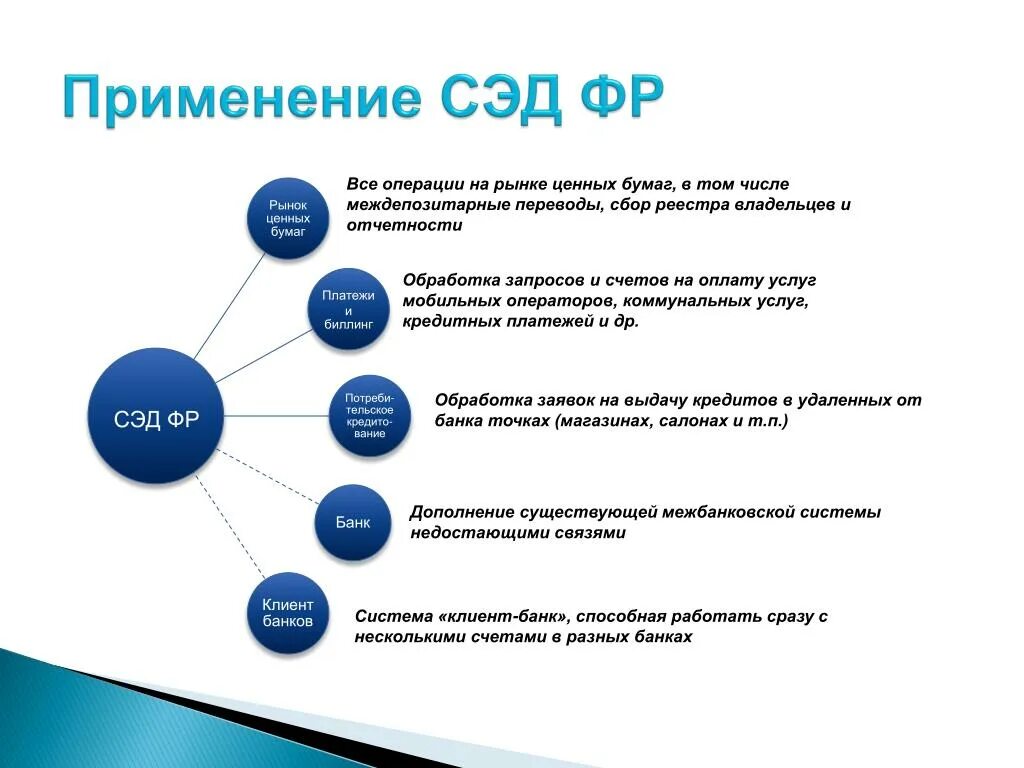 Применение СЭД ФР

СЭД ФР

Рынок ценных бумаг

Все операции на рынке ценных бумаг, в том числе междепозитарные переводы, сбор реестра владельцев и отчетности

Платежи и биллинг

Обработка запросов и счетов на оплату услуг мобильных операторов, коммунальных услуг, кредитных платежей и др.

Потребительское кредитование

Обработка заявок на выдачу кредитов в удаленных от банка точках (магазинах, салонах и т.п.)

Банк

Дополнение существующей межбанковской системы недостающими связями

Клиент банков

Система «клиент-банк», способная работать сразу с несколькими счетами в разных банках